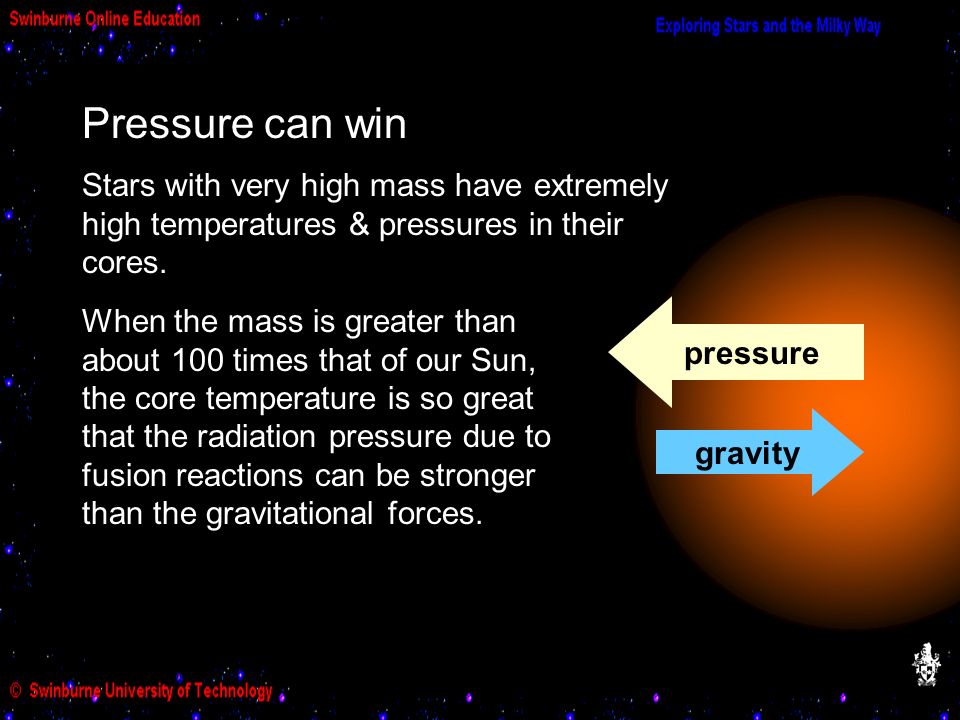 Swinburne Online Education

Exploring Stars and the Milky Way

Pressure can win

Stars with very high mass have extremely high temperatures & pressures in their cores.

When the mass is greater than about 100 times that of our Sun, the core temperature is so great that the radiation pressure due to fusion reactions can be stronger than the gravitational forces.

pressure

gravity

© Swinburne University of Technology